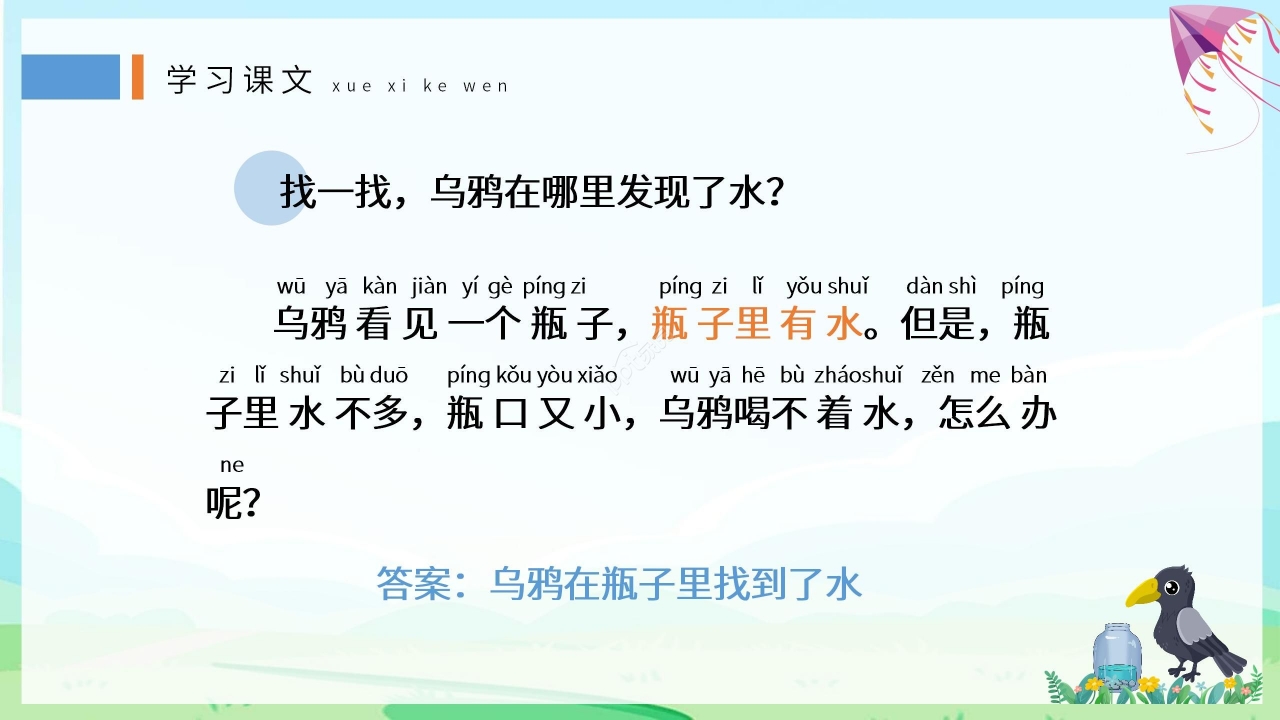 学习课文 xue xi ke wen

找一找，乌鸦在哪里发现了水？

wū yā kàn jiàn yí gè píng zi píng zi lǐ yǒu shuǐ dàn shì píng
乌鸦看见一个瓶子，瓶子里有水。但是，瓶
zi lǐ shuǐ bù duō píng kǒu yòu xiǎo wū yā hē bù zháo shuǐ zěn me bàn
子里水不多，瓶口又小，乌鸦喝不着水，怎么办
ne
呢？

答案：乌鸦在瓶子里找到了水